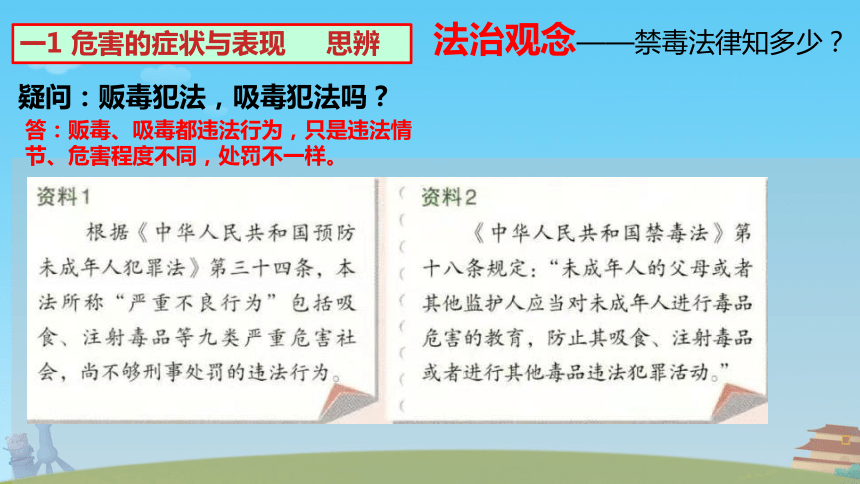 一1 危害的症状与表现　思辨

法治观念——禁毒法律知多少？

疑问：贩毒犯法，吸毒犯法吗？

答：贩毒、吸毒都违法行为，只是违法情节、危害程度不同，处罚不一样。

资料1

根据《中华人民共和国预防未成年人犯罪法》第三十四条，本法所称“严重不良行为”包括吸食、注射毒品等九类严重危害社会，尚不够刑事处罚的违法行为。

资料2

《中华人民共和国禁毒法》第十八条规定：“未成年人的父母或者其他监护人应当对未成年人进行毒品危害的教育，防止其吸食、注射毒品或者进行其他毒品违法犯罪活动。”